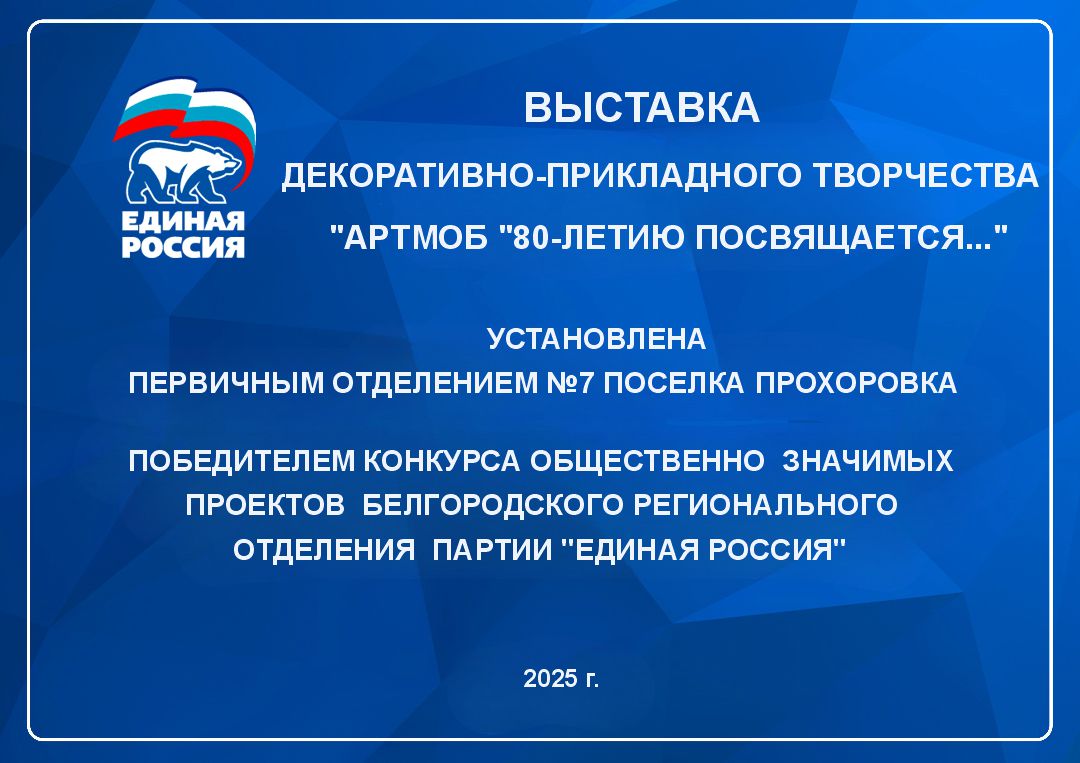 ЕДИНАЯ РОССИЯ

ВЫСТАВКА

ДЕКОРАТИВНО-ПРИКЛАДНОГО ТВОРЧЕСТВА

"АРТМОБ "80-ЛЕТИЮ ПОСВЯЩАЕТСЯ..."

УСТАНОВЛЕНА
ПЕРВИЧНЫМ ОТДЕЛЕНИЕМ №7 ПОСЕЛКА ПРОХОРОВКА

ПОБЕДИТЕЛЕМ КОНКУРСА ОБЩЕСТВЕННО ЗНАЧИМЫХ ПРОЕКТОВ БЕЛГОРОДСКОГО РЕГИОНАЛЬНОГО ОТДЕЛЕНИЯ ПАРТИИ "ЕДИНАЯ РОССИЯ"

2025 г.